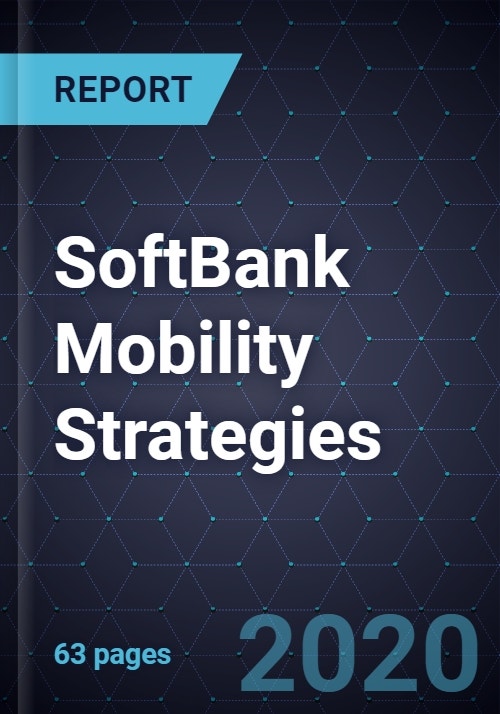 REPORT

SoftBank Mobility Strategies

63 pages

2020